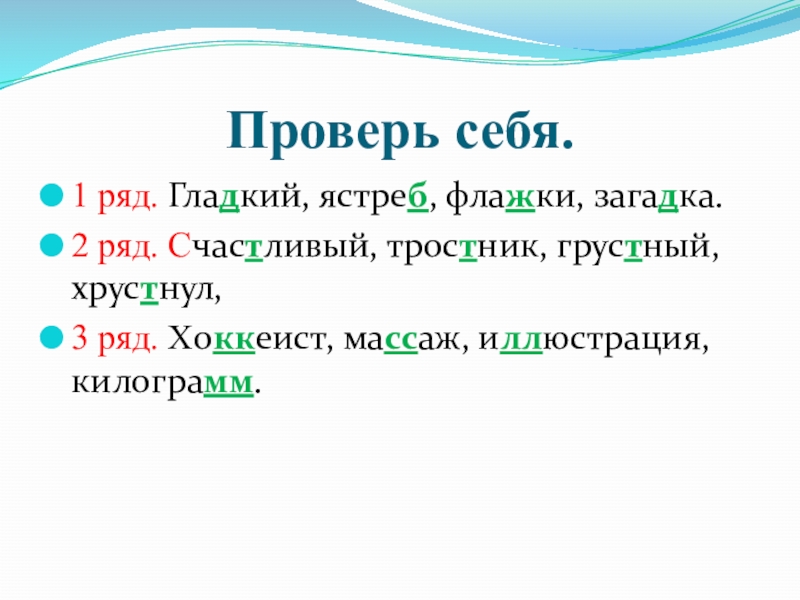 Проверь себя.

1 ряд. Гладкий, ястреб, флажки, загадка.

2 ряд. Счастливый, тростник, грустный, хрустнул,

3 ряд. Хоккеист, массаж, иллюстрация, килограмм.